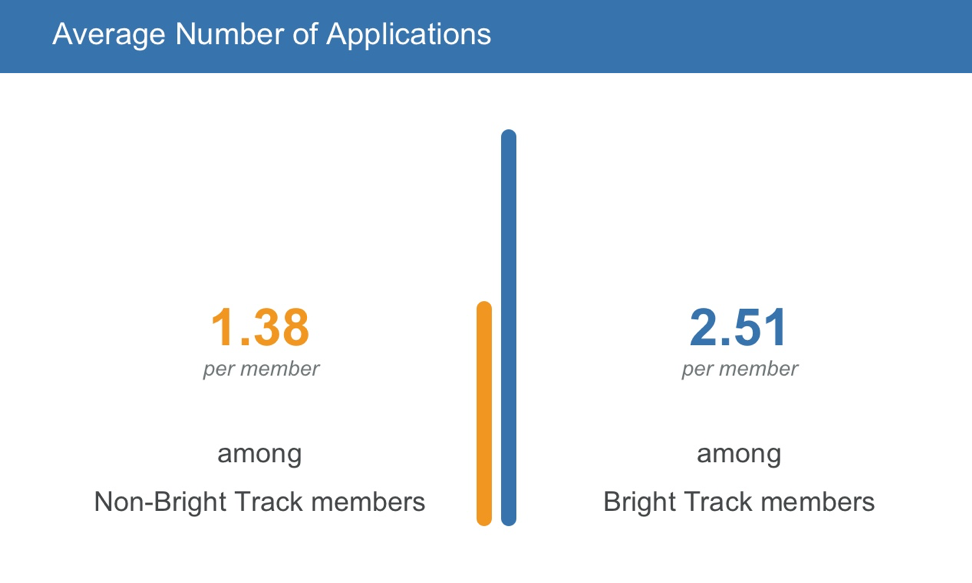 Average Number of Applications

1.38
per member

among
Non-Bright Track members

2.51
per member

among
Bright Track members